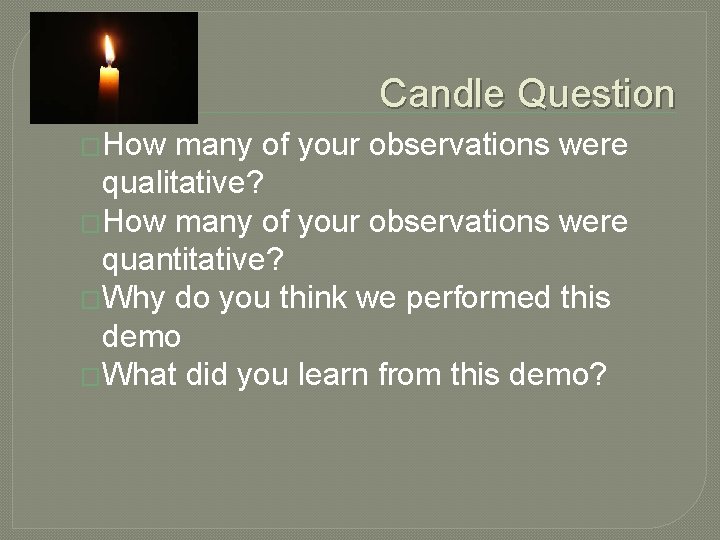 Candle Question

How many of your observations were qualitative?
How many of your observations were quantitative?
Why do you think we performed this demo
What did you learn from this demo?